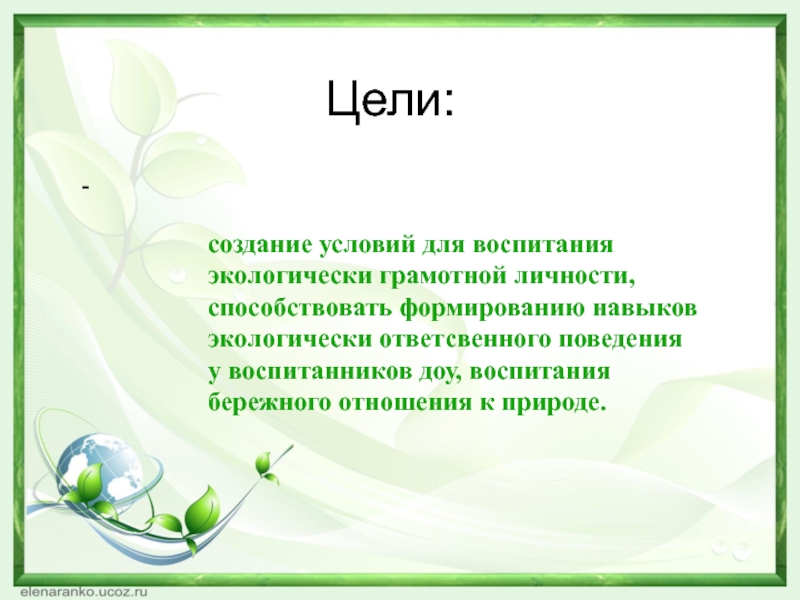 Цели:

-

создание условий для воспитания экологически грамотной личности, способствовать формированию навыков экологически ответсвенного поведения у воспитанников доу, воспитания бережного отношения к природе.

elenaranko.ucoz.ru